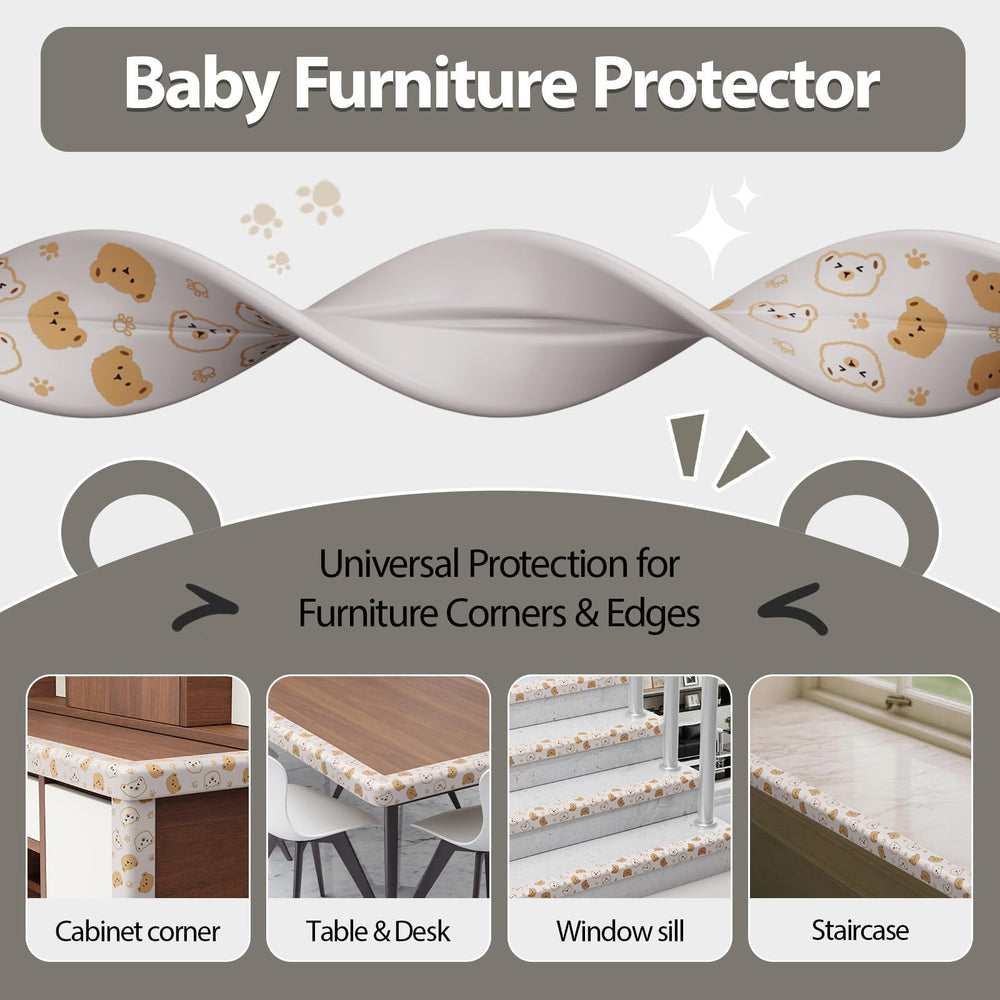 Baby Furniture Protector

Universal Protection for Furniture Corners & Edges

Cabinet corner

Table & Desk

Window sill

Staircase